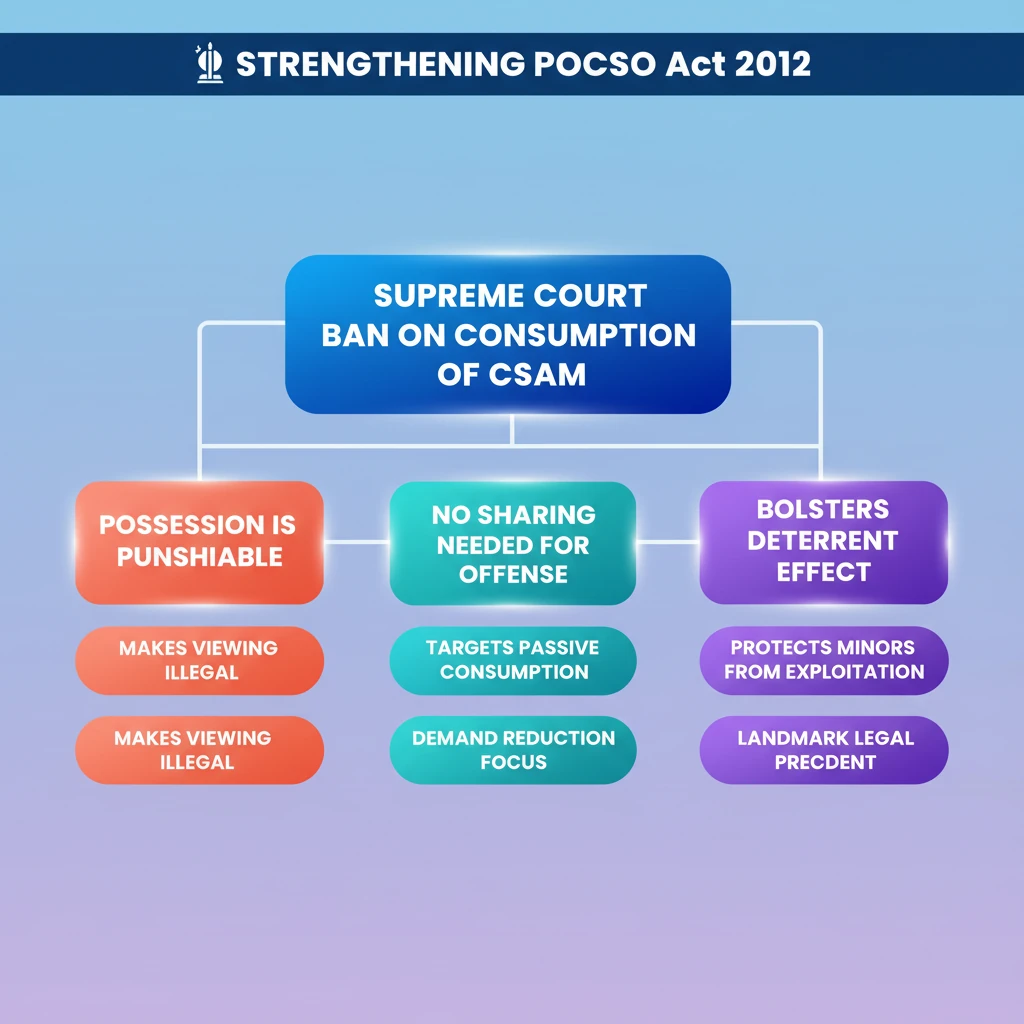 STRENGTHENING POCSO Act 2012

SUPREME COURT BAN ON CONSUMPTION OF CSAM

POSSESSION IS PUNSHIABLE

MAKES VIEWING ILLEGAL

MAKES VIEWING ILLEGAL

NO SHARING NEEDED FOR OFFENSE

TARGETS PASSIVE CONSUMPTION

DEMAND REDUCTION FOCUS

BOLSTERS DETERRENT EFFECT

PROTECTS MINORS FROM EXPLOITATION

LANDMARK LEGAL PRECDENT